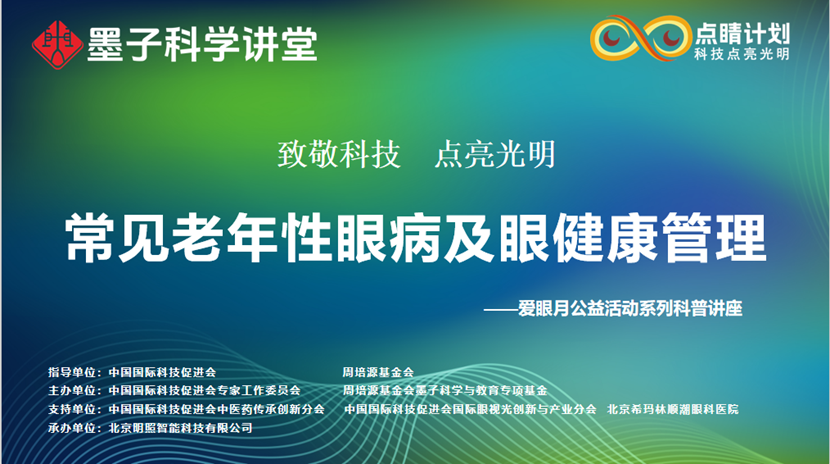 墨子科学讲堂

点睛计划
科技点亮光明

致敬科技　点亮光明

常见老年性眼病及眼健康管理

——爱眼月公益活动系列科普讲座

指导单位：中国国际科技促进会　周培源基金会
主办单位：中国国际科技促进会专家工作委员会　周培源基金会墨子科学与教育专项基金
支持单位：中国国际科技促进会中医药传承创新分会　中国国际科技促进会国际眼视光创新与产业分会　北京希玛林顺潮眼科医院
承办单位：北京明照智能科技有限公司